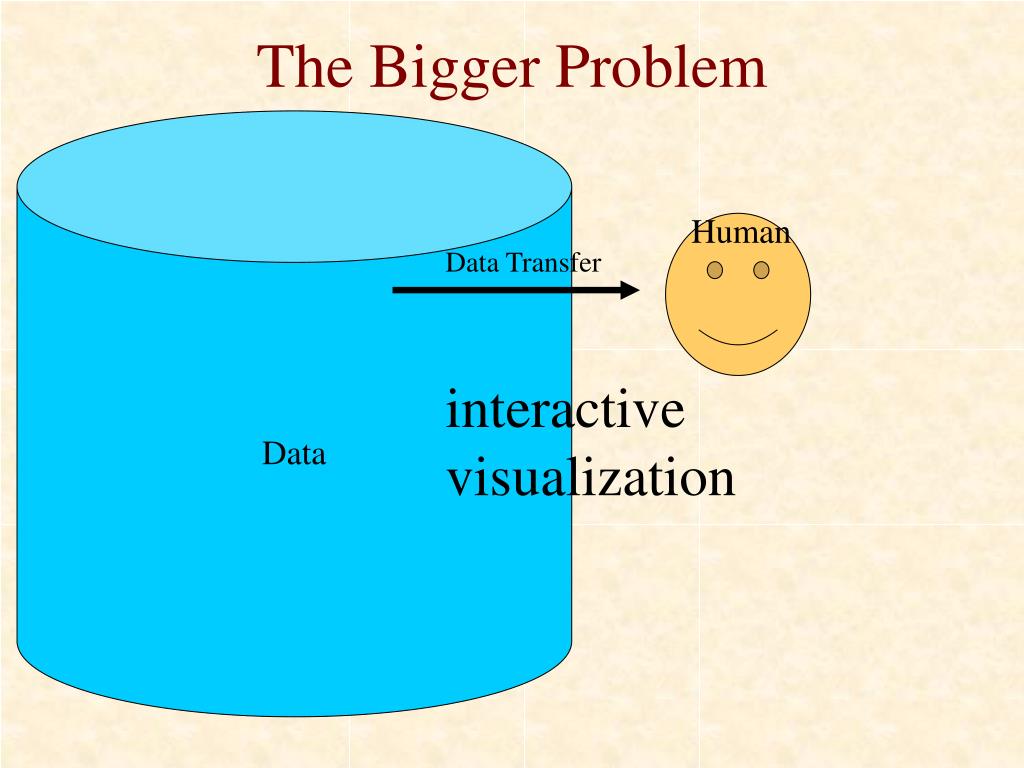 The Bigger Problem

Human

Data Transfer

interactive visualization

Data